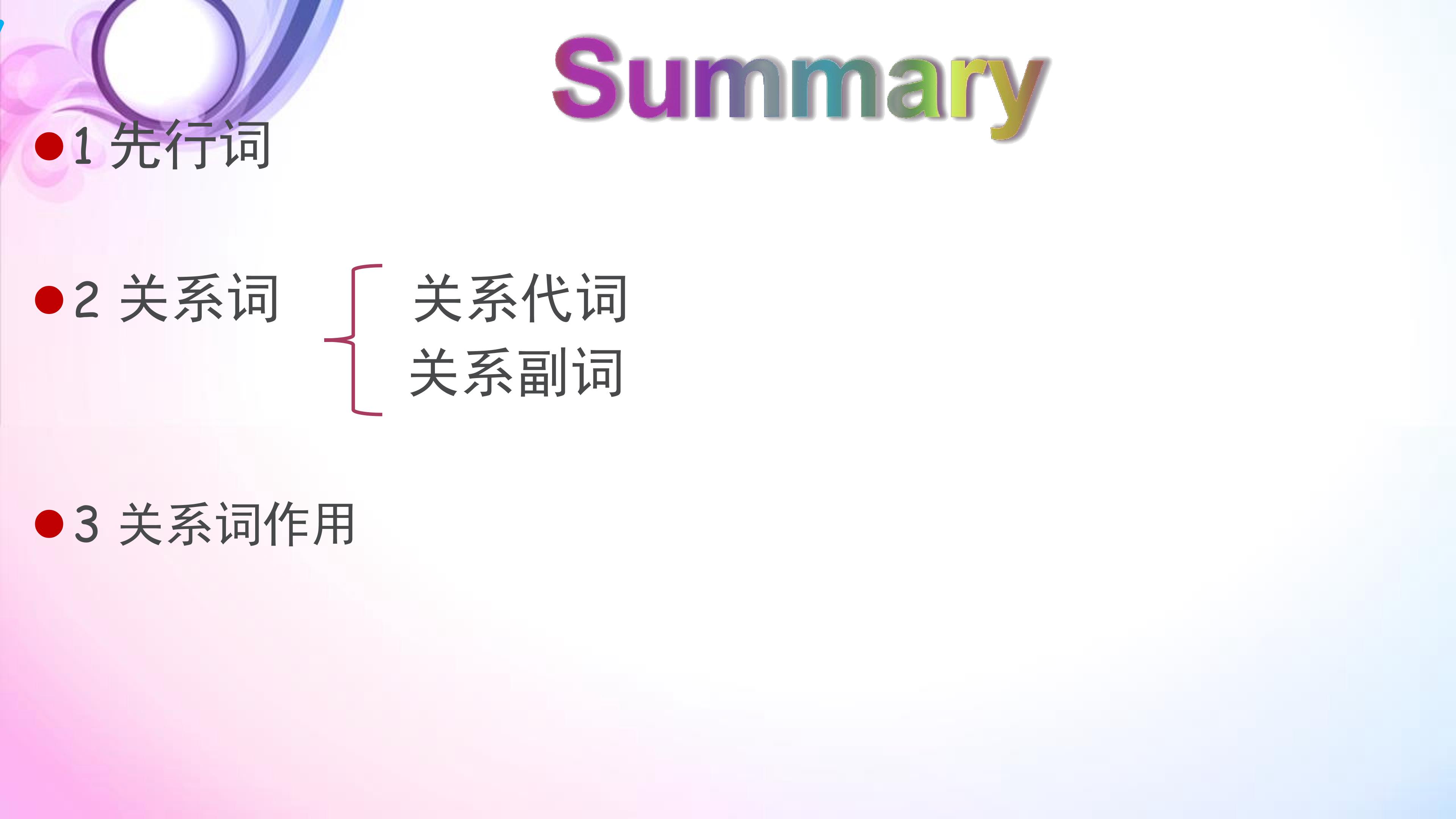 Summary

• 1先行词

• 2关系词

关系代词
关系副词

• 3关系词作用